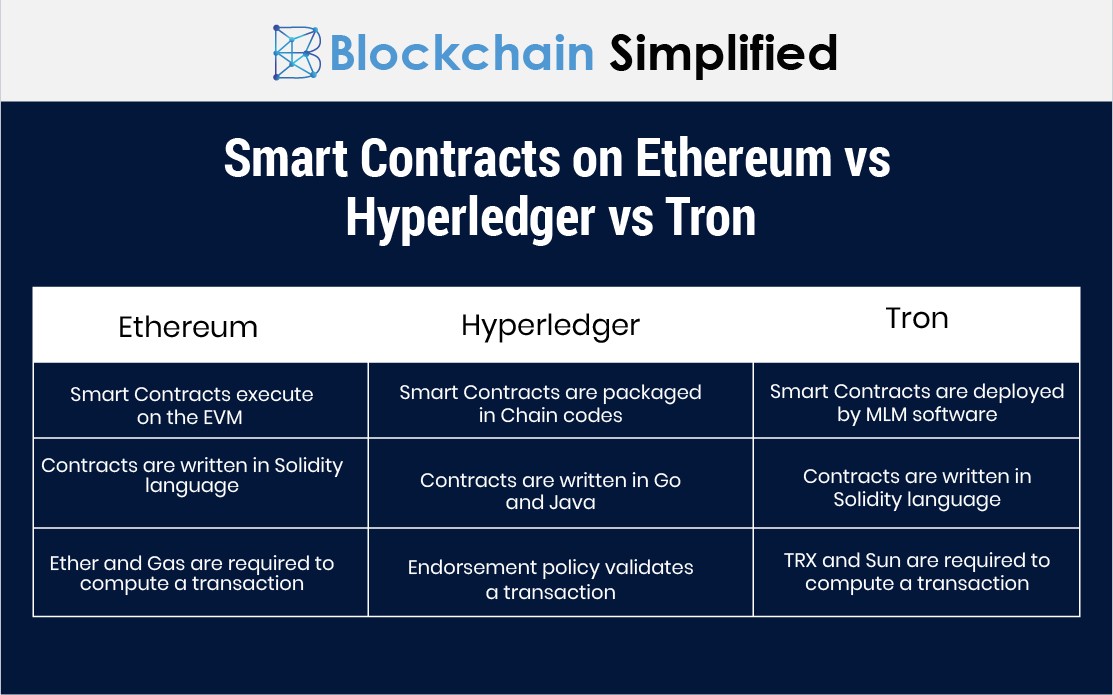 Blockchain Simplified

Smart Contracts on Ethereum vs Hyperledger vs Tron

| Ethereum | Hyperledger | Tron |
|---|---|---|
| Smart Contracts execute on the EVM | Smart Contracts are packaged in Chain codes | Smart Contracts are deployed by MLM software |
| Contracts are written in Solidity language | Contracts are written in Go and Java | Contracts are written in Solidity language |
| Ether and Gas are required to compute a transaction | Endorsement policy validates a transaction | TRX and Sun are required to compute a transaction |